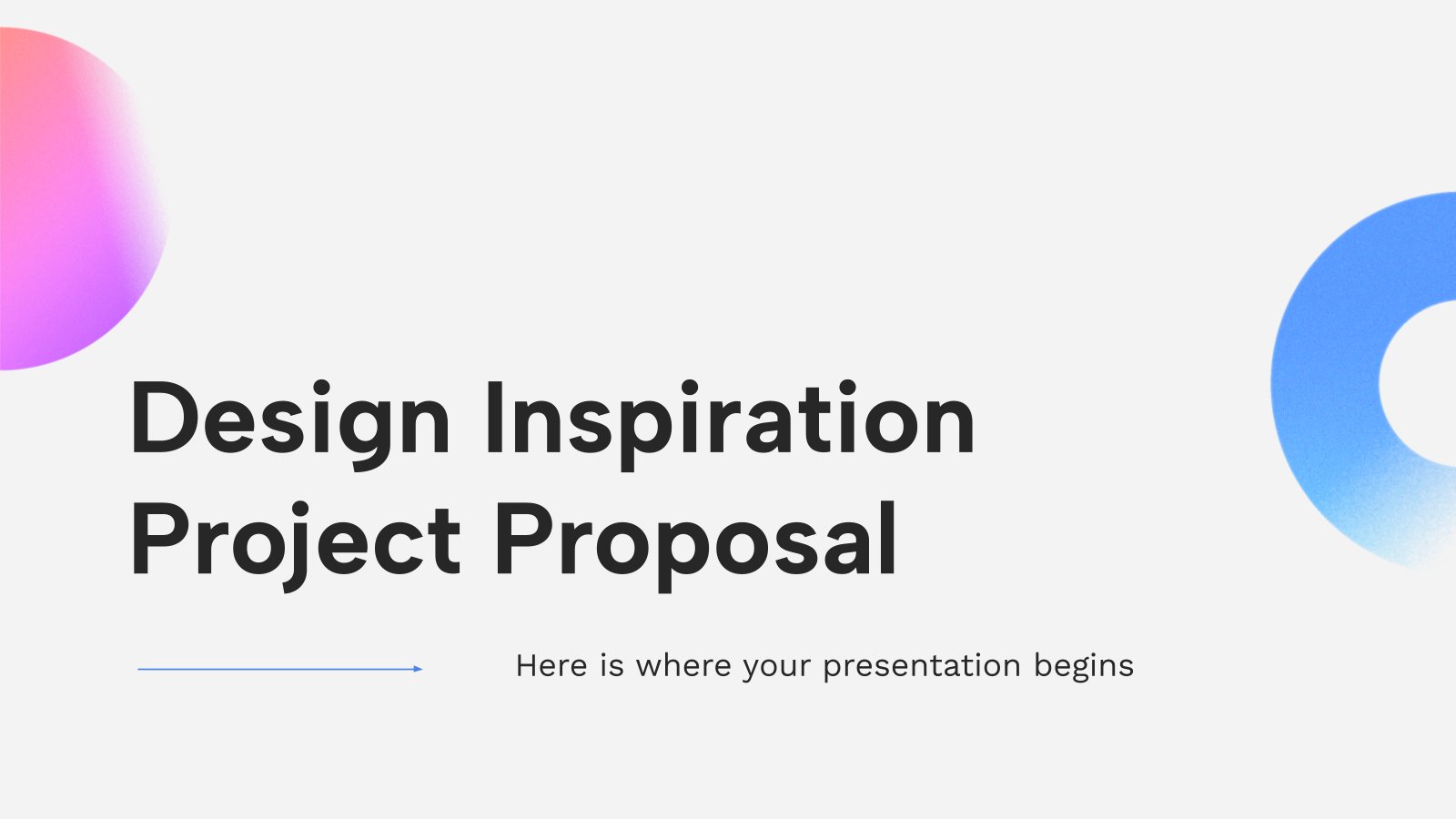 Design Inspiration
Project Proposal

Here is where your presentation begins